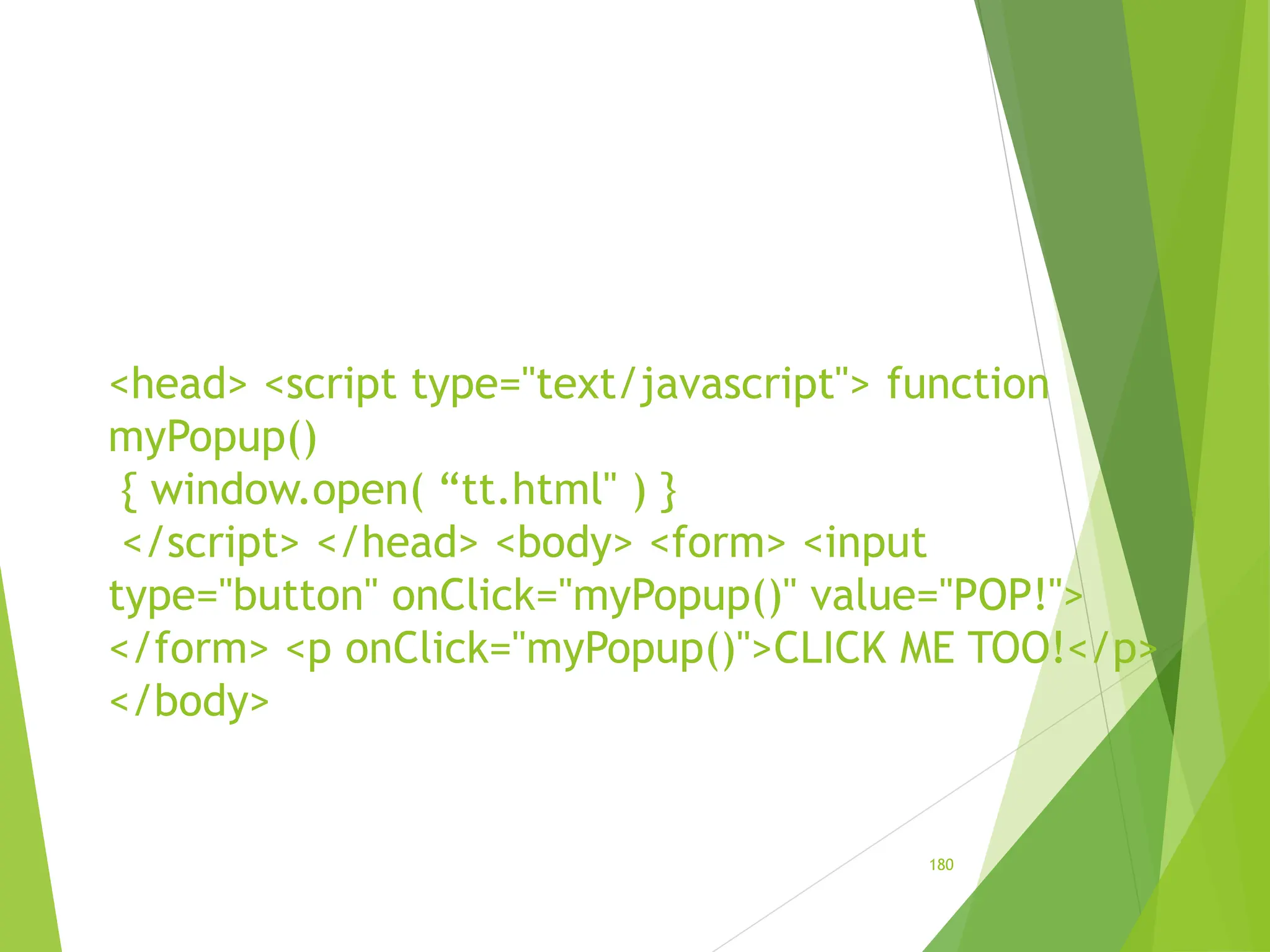 <head> <script type="text/javascript"> function myPopup()
{ window.open( “tt.html" ) }
</script> </head> <body> <form> <input type="button" onClick="myPopup()" value="POP!"> </form> <p onClick="myPopup()">CLICK ME TOO!</p> </body>

180